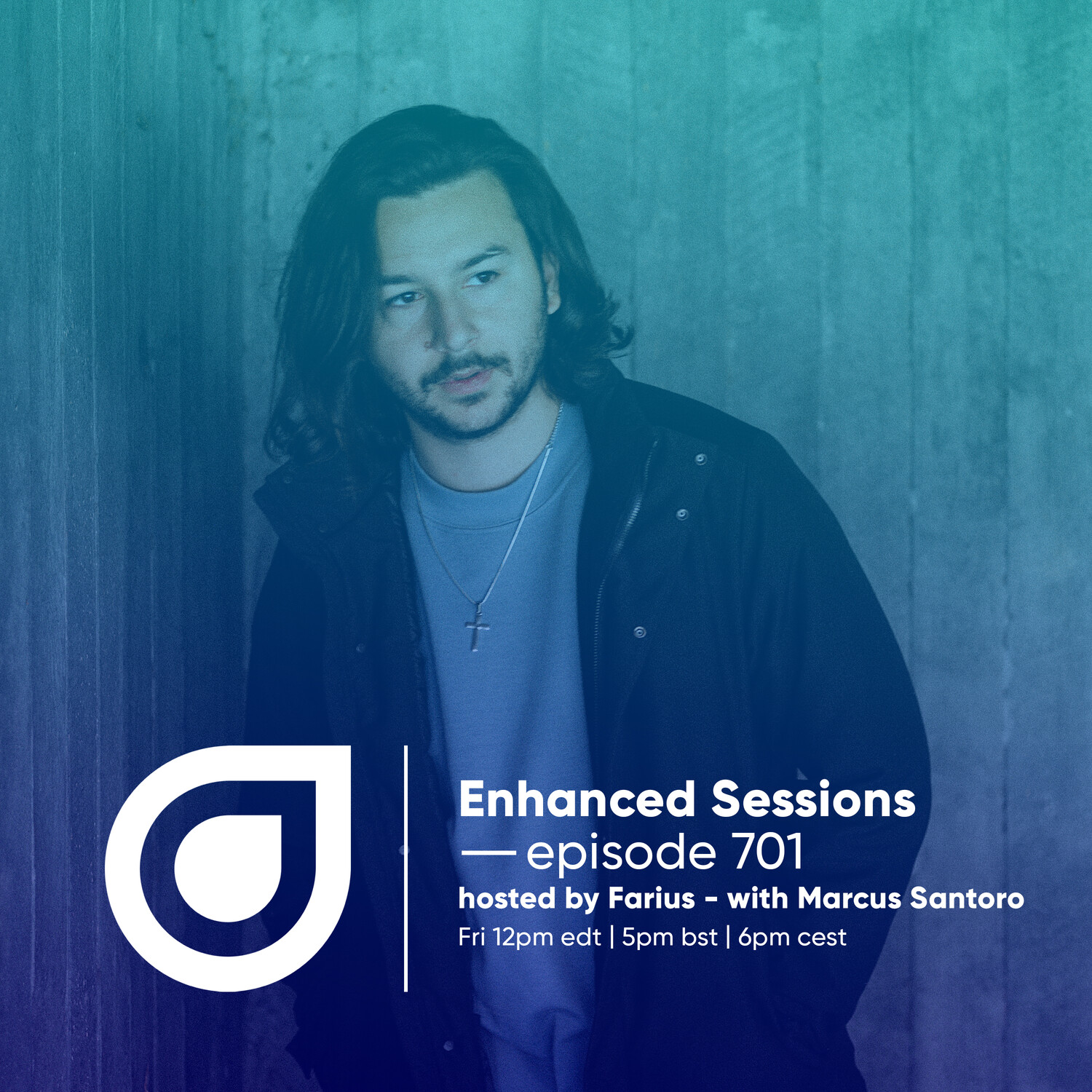 Enhanced Sessions
— episode 701
hosted by Farius - with Marcus Santoro
Fri 12pm edt | 5pm bst | 6pm cest